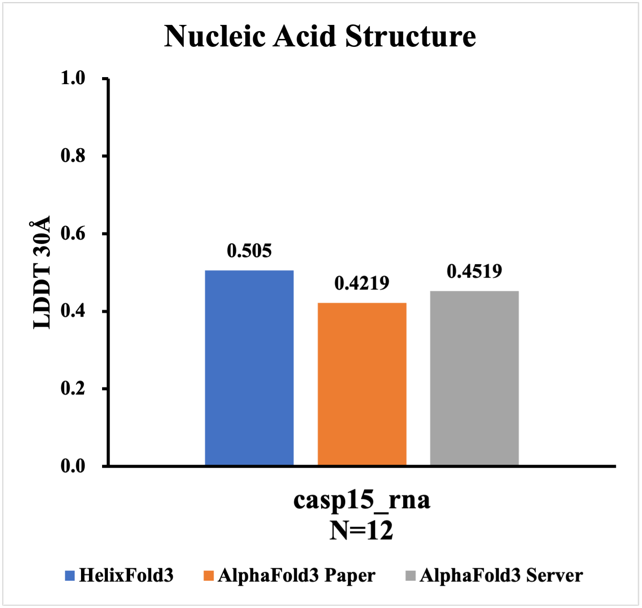 Nucleic Acid Structure

LDDT 30Å

1.0
0.8
0.6
0.4
0.2
0.0

0.505
0.4219
0.4519

casp15_rna
N=12

HelixFold3 AlphaFold3 Paper AlphaFold3 Server